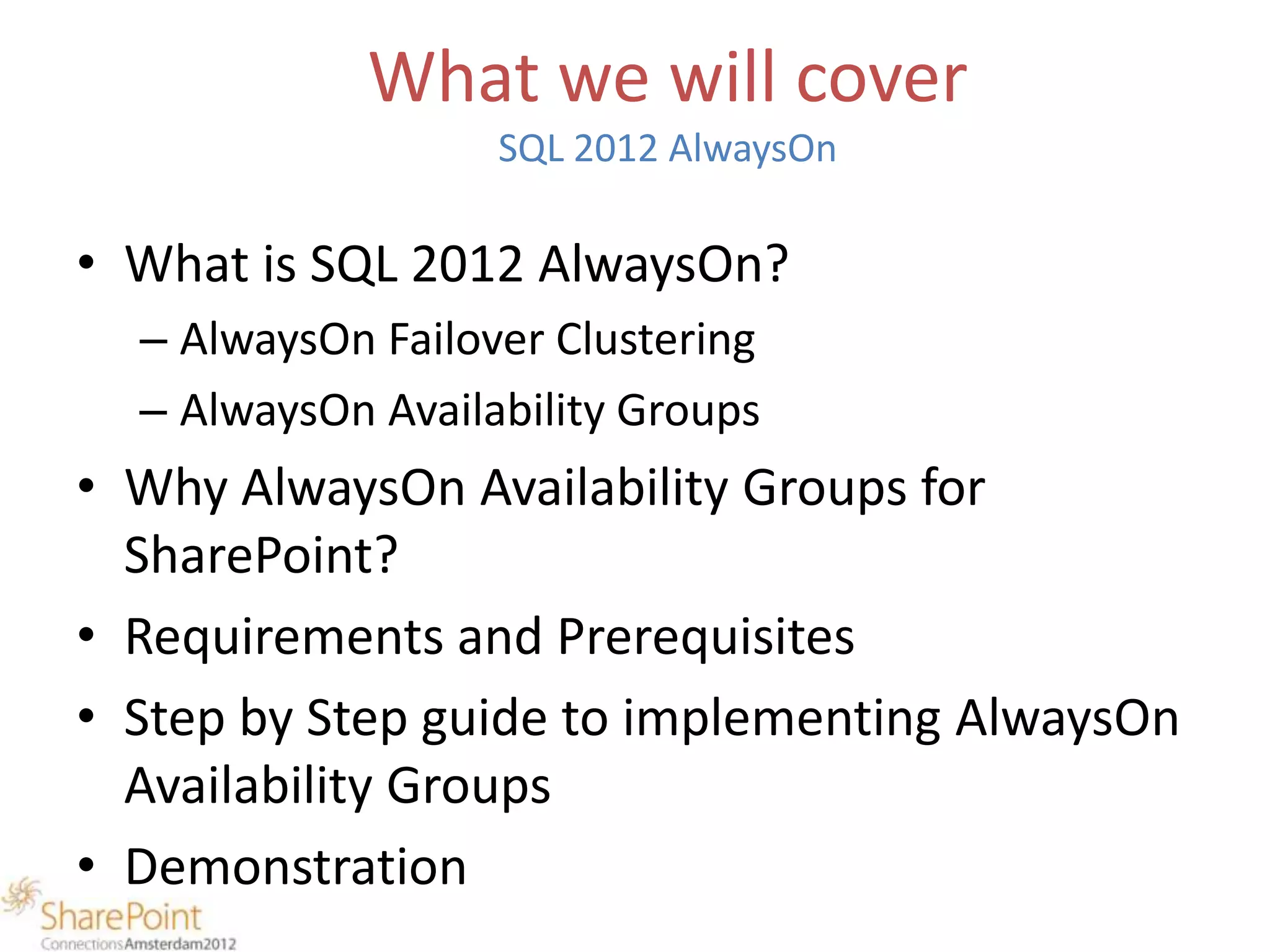 What we will cover
SQL 2012 AlwaysOn

• What is SQL 2012 AlwaysOn?
– AlwaysOn Failover Clustering
– AlwaysOn Availability Groups
• Why AlwaysOn Availability Groups for SharePoint?
• Requirements and Prerequisites
• Step by Step guide to implementing AlwaysOn Availability Groups
• Demonstration

SharePoint
ConnectionsAmsterdam2012